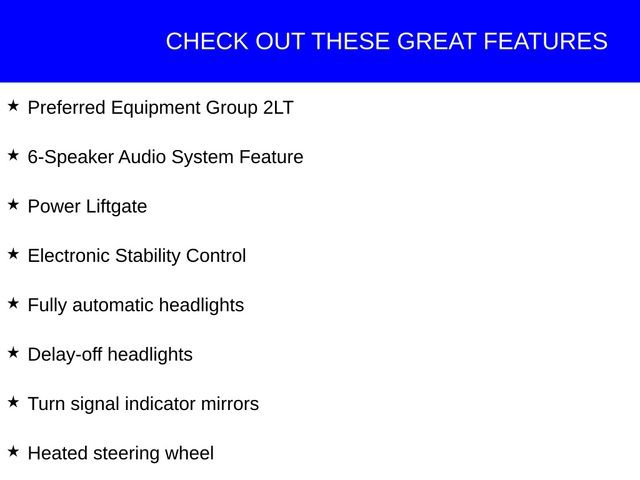 CHECK OUT THESE GREAT FEATURES

★ Preferred Equipment Group 2LT

★ 6-Speaker Audio System Feature

★ Power Liftgate

★ Electronic Stability Control

★ Fully automatic headlights

★ Delay-off headlights

★ Turn signal indicator mirrors

★ Heated steering wheel